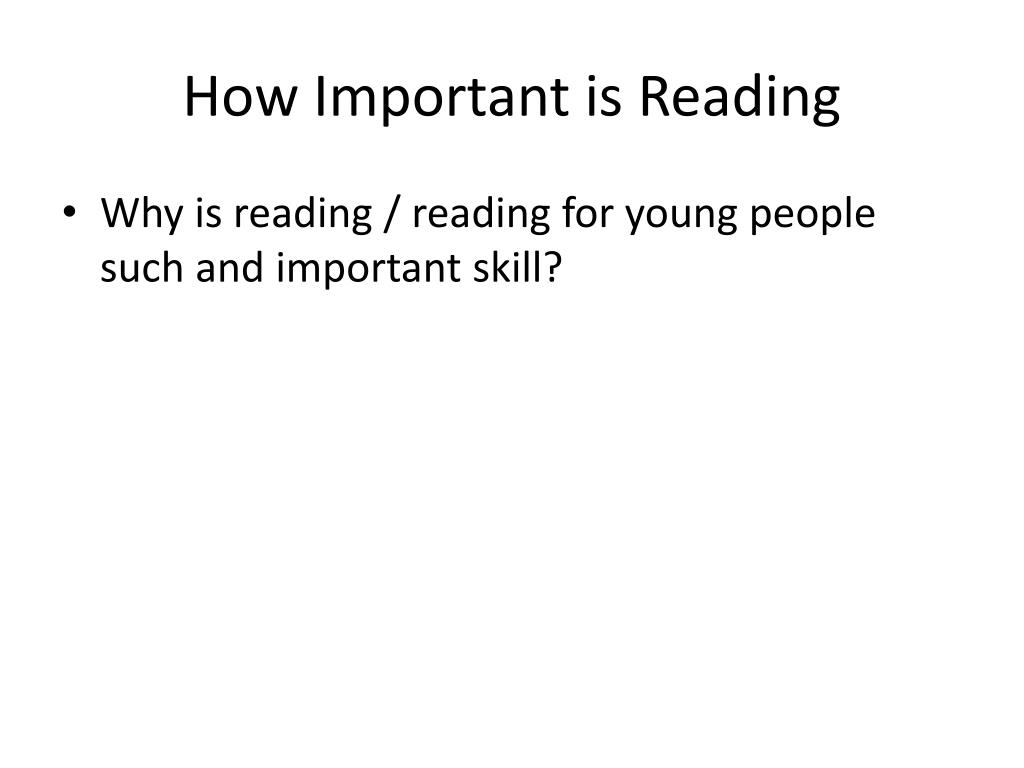 How Important is Reading

• Why is reading / reading for young people such and important skill?